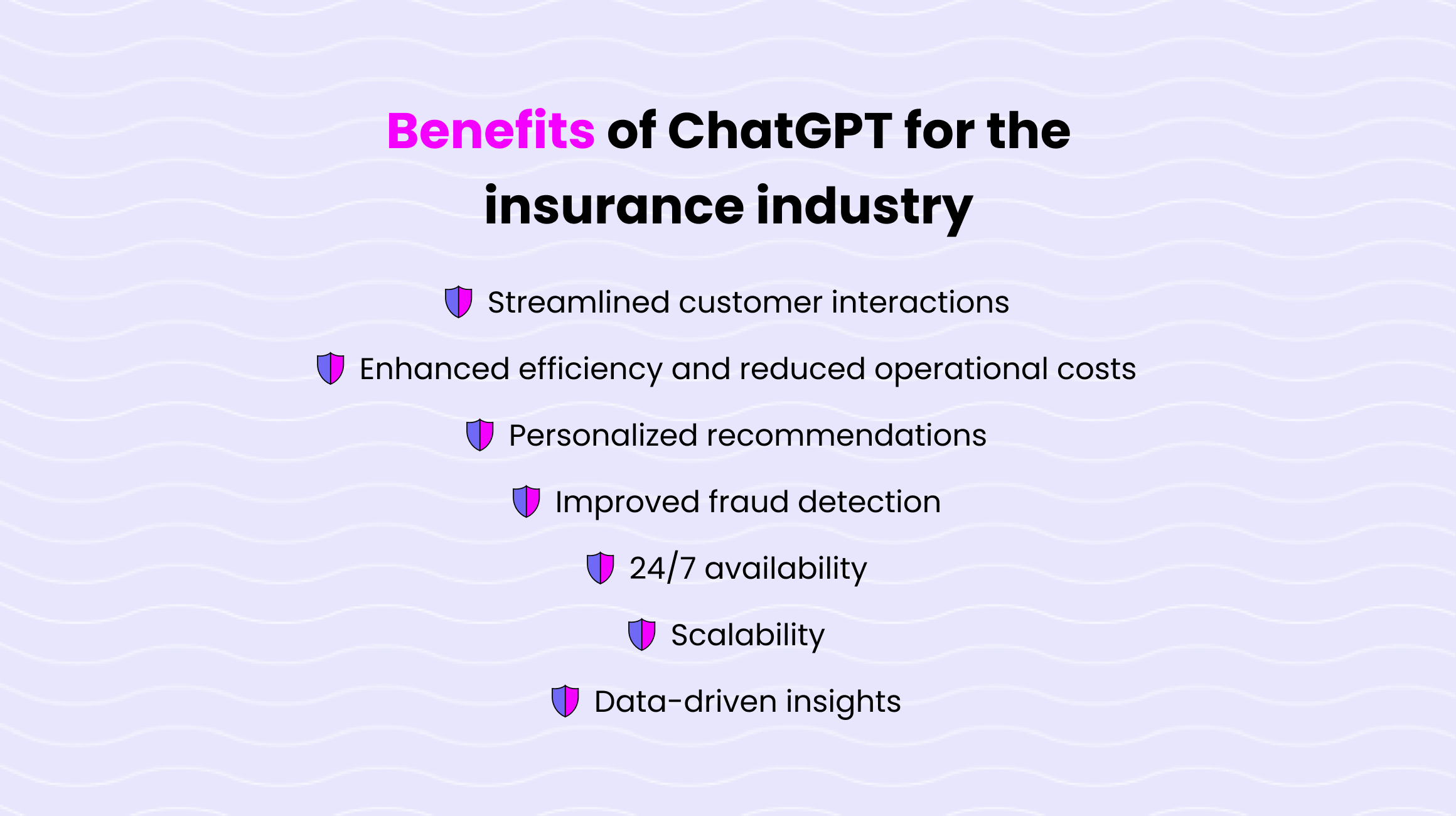 Benefits of ChatGPT for the insurance industry

Streamlined customer interactions

Enhanced efficiency and reduced operational costs

Personalized recommendations

Improved fraud detection

24/7 availability

Scalability

Data-driven insights